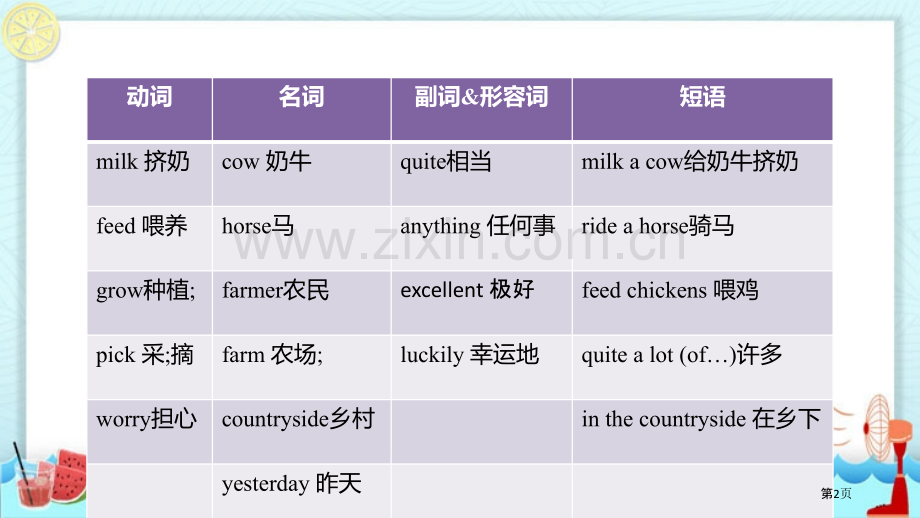 | 动词 | 名词 | 副词&形容词 | 短语 |
|---|---|---|---|
| milk 挤奶 | cow 奶牛 | quite相当 | milk a cow给奶牛挤奶 |
| feed 喂养 | horse马 | anything 任何事 | ride a horse骑马 |
| grow种植; | farmer农民 | excellent 极好 | feed chickens 喂鸡 |
| pick 采;摘 | farm 农场; | luckily 幸运地 | quite a lot (of…)许多 |
| worry担心 | countryside乡村 | | in the countryside 在乡下 |
| | yesterday 昨天 | | |

www.zixin.com.cn

第2页